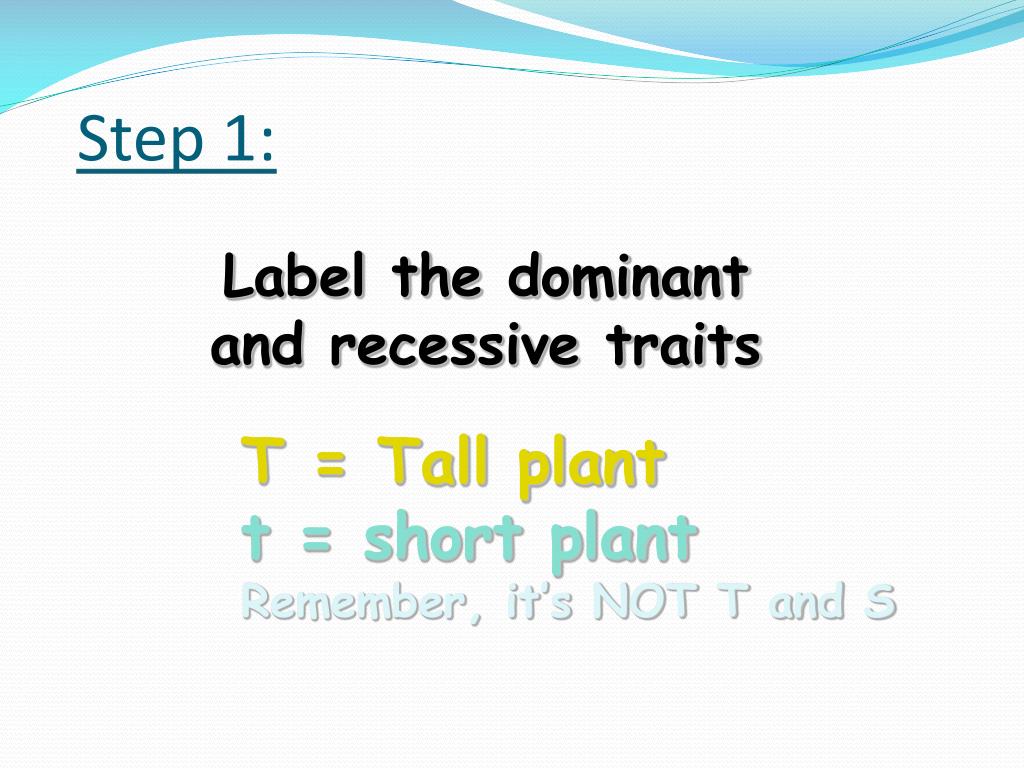 Step 1:

Label the dominant and recessive traits

T = Tall plant
t = short plant
Remember, it's NOT T and S